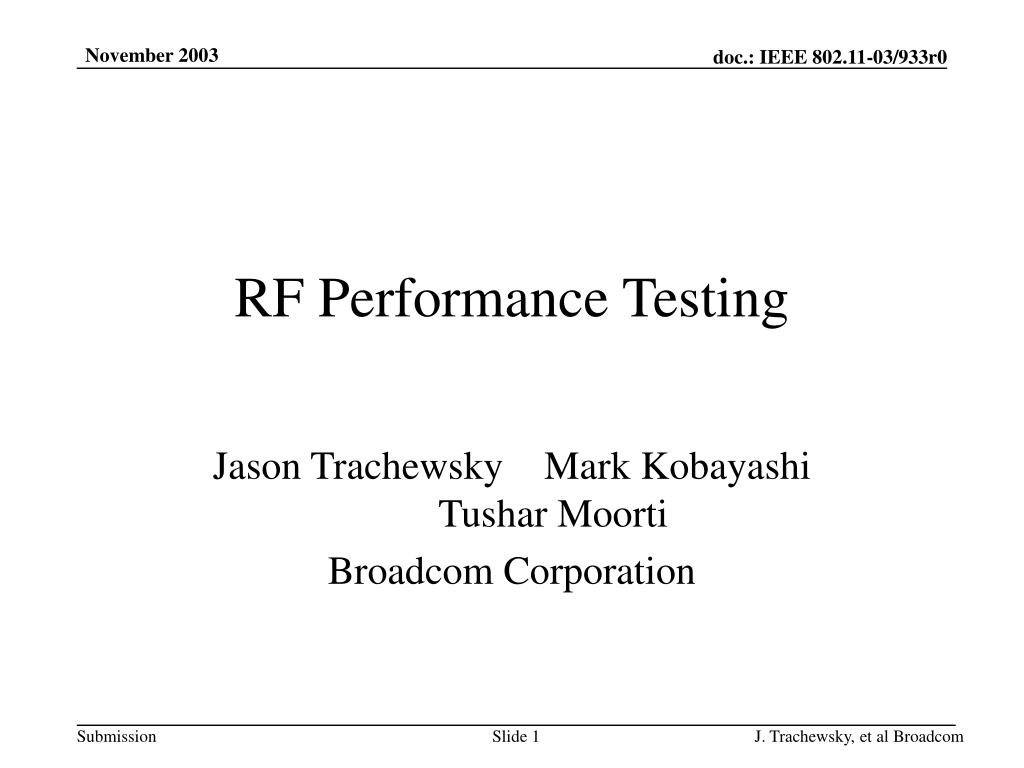 November 2003

doc.: IEEE 802.11-03/933r0

RF Performance Testing

Jason Trachewsky Mark Kobayashi Tushar Moorti

Broadcom Corporation

Submission

Slide 1

J. Trachewsky, et al Broadcom